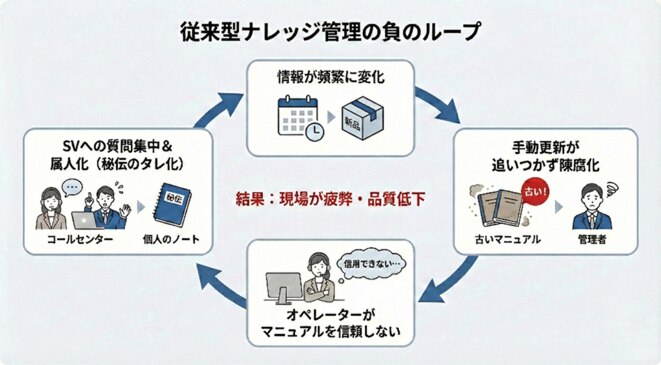 従来型ナレッジ管理の負のループ

情報が頻繁に変化

新品

手動更新が追いつかず陳腐化

古い!

古いマニュアル

管理者

信用できない…

オペレーターがマニュアルを信頼しない

SVへの質問集中＆属人化（秘伝のタレ化）

…

秘伝

コールセンター

個人のノート

結果：現場が疲弊・品質低下